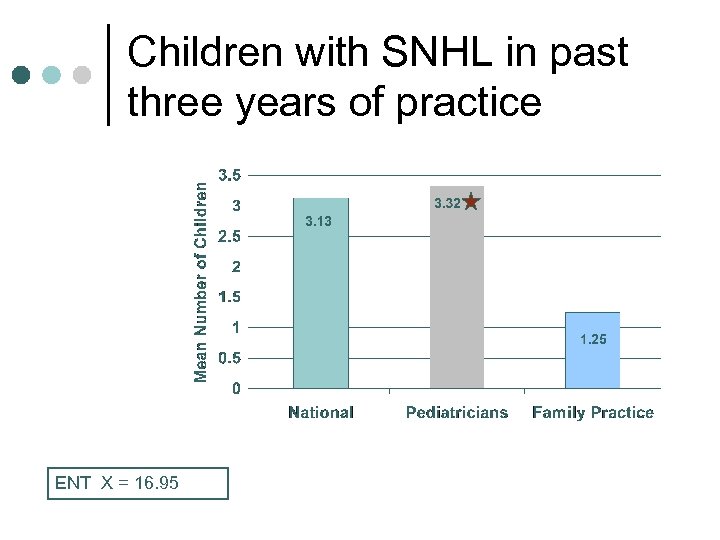 Children with SNHL in past three years of practice

Mean Number of Children

3.5
3
2.5
2
1.5
1
0.5
0

3.13
3.32
1.25

National
Pediatricians
Family Practice

ENT X = 16.95